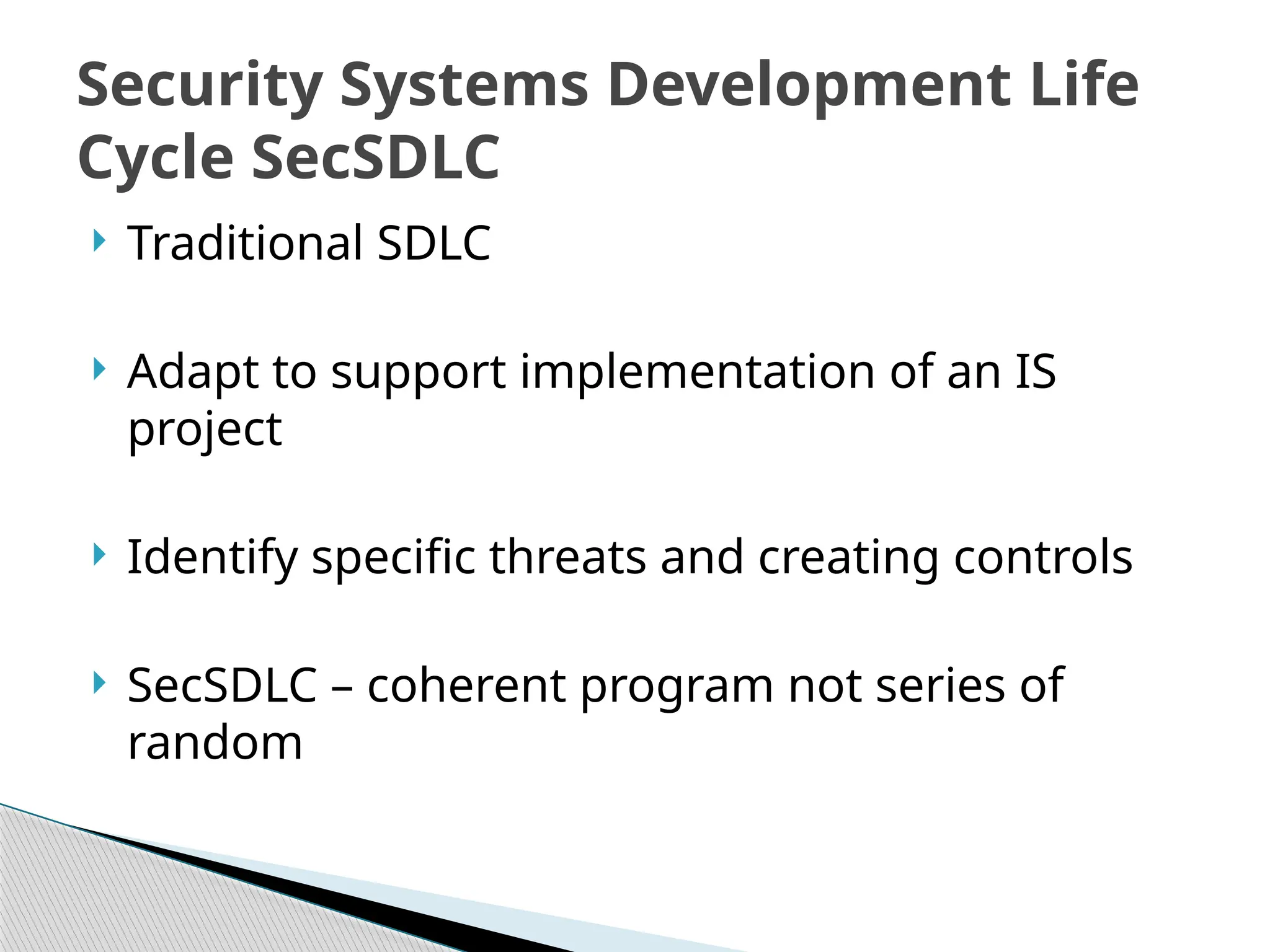 Security Systems Development Life Cycle SecSDLC

Traditional SDLC

Adapt to support implementation of an IS project

Identify specific threats and creating controls

SecSDLC – coherent program not series of random